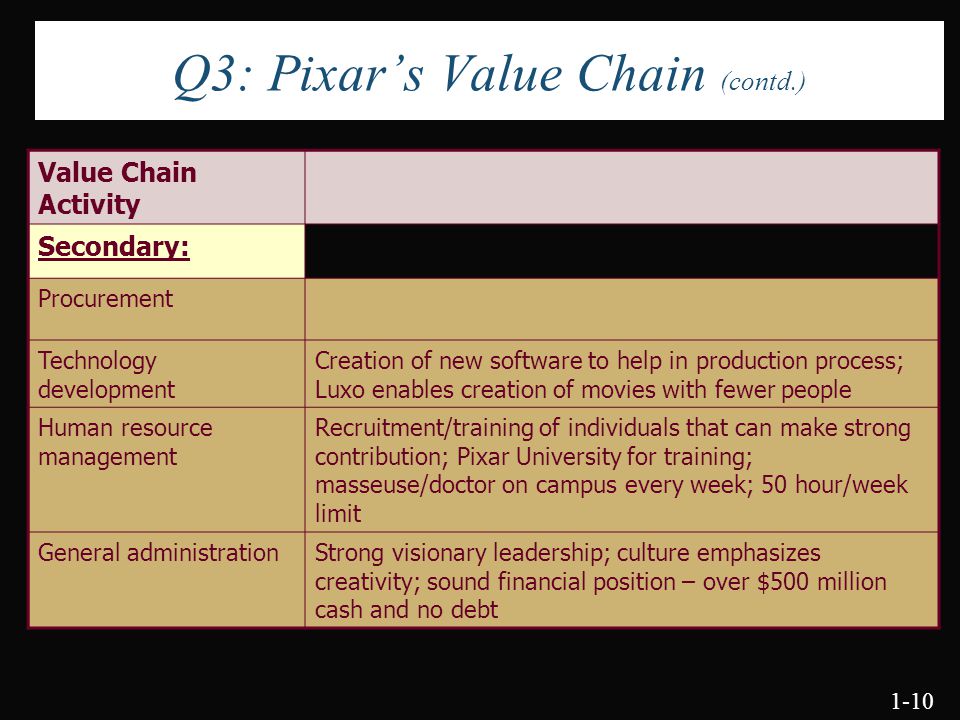 Q3: Pixar's Value Chain (contd.)

| Value Chain Activity | |
|---|---|
| Secondary: | |
| Procurement | |
| Technology development | Creation of new software to help in production process; Luxo enables creation of movies with fewer people |
| Human resource management | Recruitment/training of individuals that can make strong contribution; Pixar University for training; masseuse/doctor on campus every week; 50 hour/week limit |
| General administration | Strong visionary leadership; culture emphasizes creativity; sound financial position – over \$500 million cash and no debt |

1-10